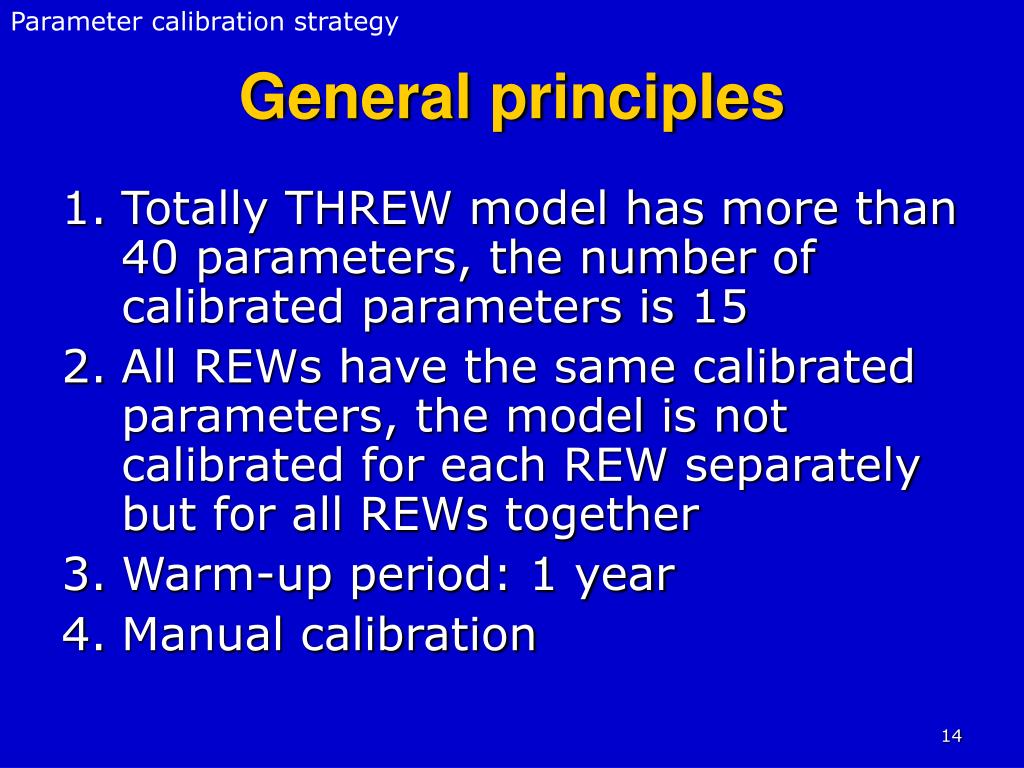 Parameter calibration strategy

General principles

1. Totally THREW model has more than 40 parameters, the number of calibrated parameters is 15
2. All REWs have the same calibrated parameters, the model is not calibrated for each REW separately but for all REWs together
3. Warm-up period: 1 year
4. Manual calibration

14